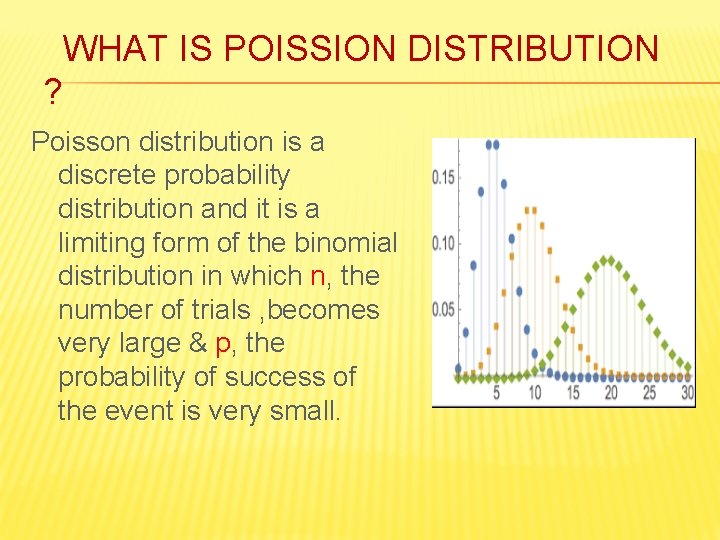 WHAT IS POISSION DISTRIBUTION ?

Poisson distribution is a discrete probability distribution and it is a limiting form of the binomial distribution in which n, the number of trials ,becomes very large & p, the probability of success of the event is very small.

0.15
0.10
0.05
5 10 15 20 25 30